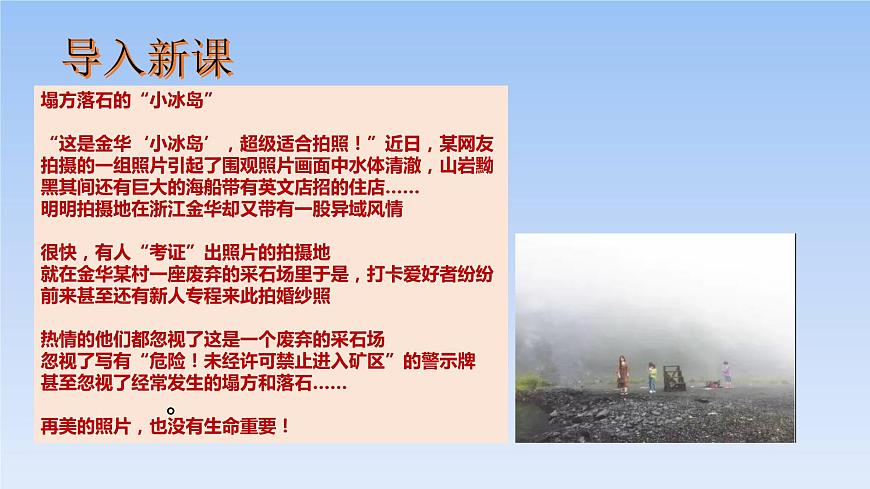 导入新课

塌方落石的“小冰岛”

“这是金华‘小冰岛’，超级适合拍照！”近日，某网友拍摄的一组照片引起了围观照片画面中水体清澈，山岩黝黑其间还有巨大的海船带有英文店招的住店……
明明拍摄地在浙江金华却又带有一股异域风情

很快，有人“考证”出照片的拍摄地
就在金华某村一座废弃的采石场里于是，打卡爱好者纷纷前来甚至还有新人专程来此拍婚纱照

热情的他们都忽视了这是一个废弃的采石场
忽视了写有“危险！未经许可禁止进入矿区”的警示牌
甚至忽视了经常发生的塌方和落石……

再美的照片，也没有生命重要！